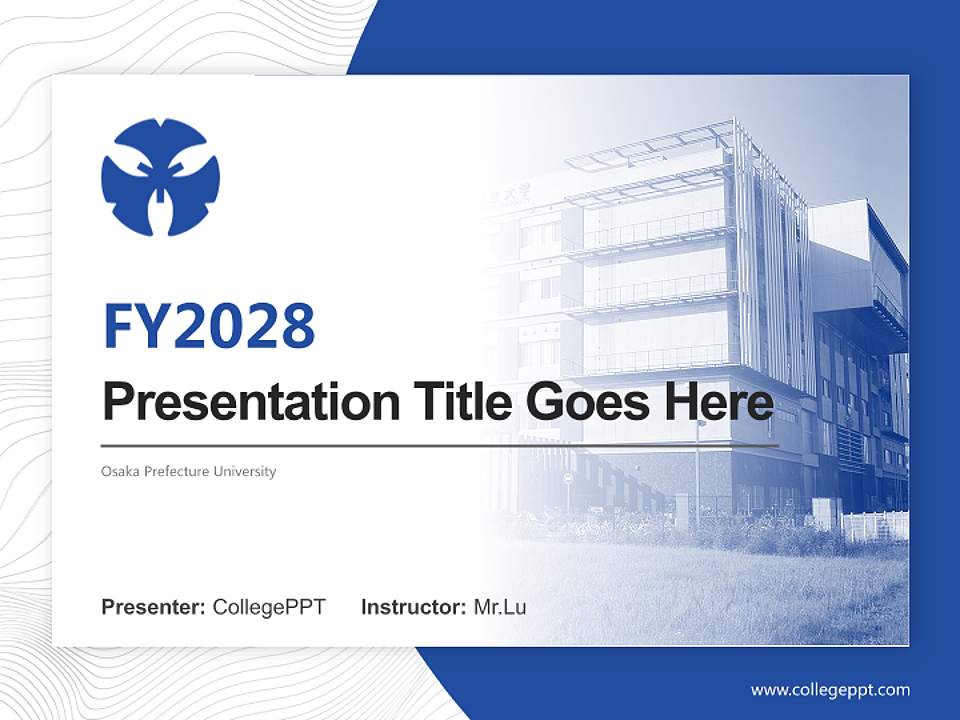 FY2028

Presentation Title Goes Here

Osaka Prefecture University

Presenter: CollegePPT Instructor: Mr.Lu

www.collegeppt.com